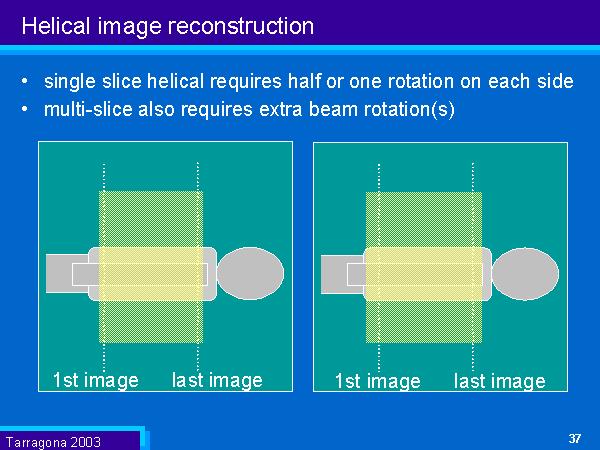 Helical image reconstruction

• single slice helical requires half or one rotation on each side
• multi-slice also requires extra beam rotation(s)

1st image last image

1st image last image

Tarragona 2003

37